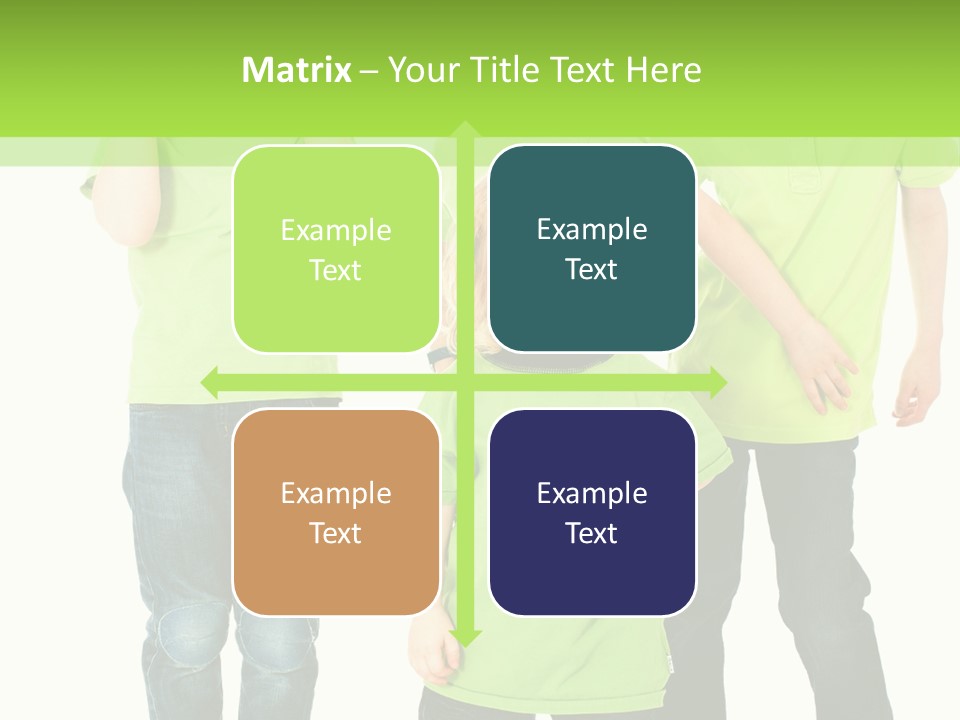 Matrix – Your Title Text Here

Example Text

Example Text

Example Text

Example Text